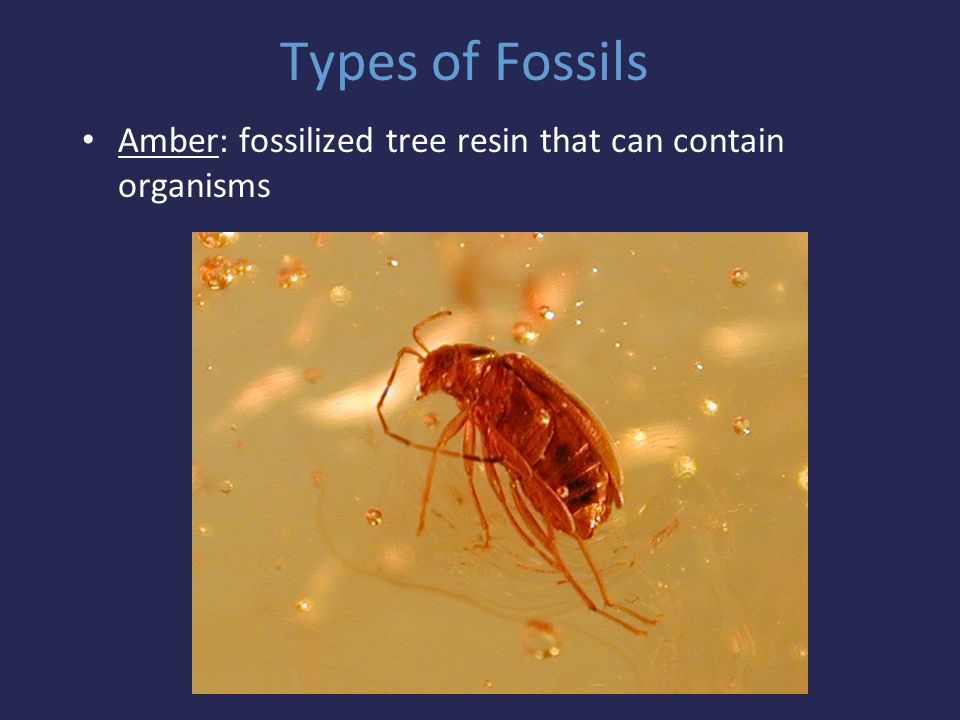 Types of Fossils

• Amber: fossilized tree resin that can contain organisms